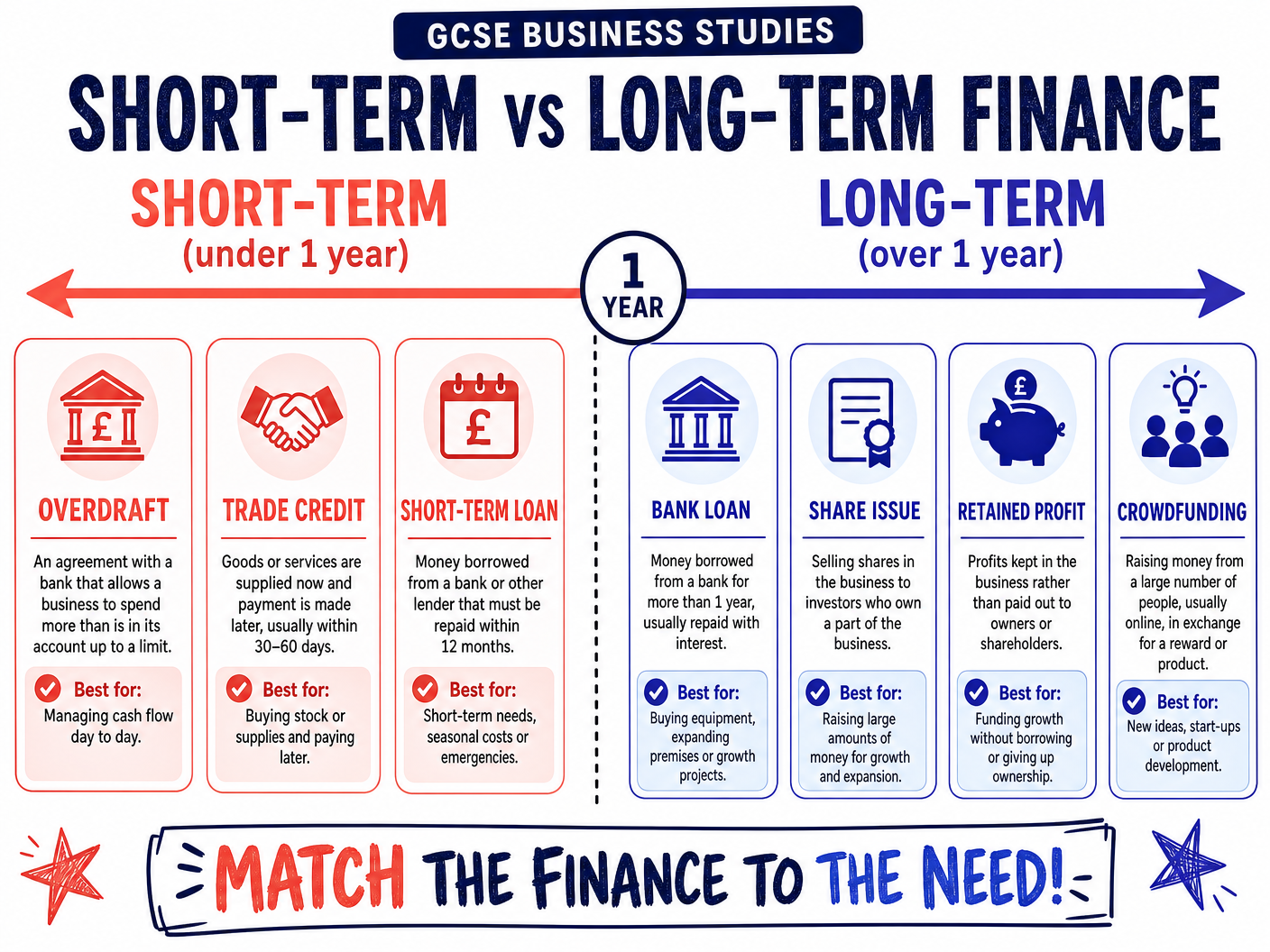 GCSE BUSINESS STUDIES

SHORT-TERM vs LONG-TERM FINANCE

SHORT-TERM
(under 1 year)

1 YEAR

LONG-TERM
(over 1 year)

£

OVERDRAFT

An agreement with a bank that allows a business to spend more than is in its account up to a limit.

Best for:
Managing cash flow day to day.

TRADE CREDIT

Goods or services are supplied now and payment is made later, usually within 30–60 days.

Best for:
Buying stock or supplies and paying later.

£

SHORT-TERM LOAN

Money borrowed from a bank or other lender that must be repaid within 12 months.

Best for:
Short-term needs, seasonal costs or emergencies.

BANK LOAN

Money borrowed from a bank for more than 1 year, usually repaid with interest.

Best for:
Buying equipment, expanding premises or growth projects.

SHARE ISSUE

Selling shares in the business to investors who own a part of the business.

Best for:
Raising large amounts of money for growth and expansion.

£

RETAINED PROFIT

Profits kept in the business rather than paid out to owners or shareholders.

Best for:
Funding growth without borrowing or giving up ownership.

CROWDFUNDING

Raising money from a large number of people, usually online, in exchange for a reward or product.

Best for:
New ideas, start-ups or product development.

MATCH THE FINANCE TO THE NEED!